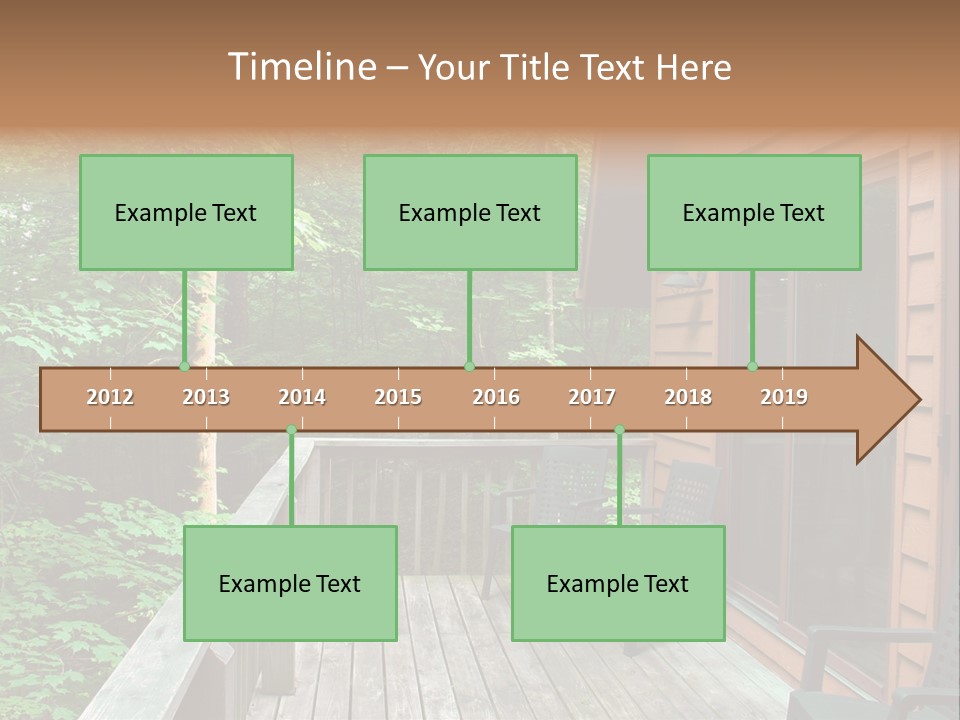 Timeline – Your Title Text Here

Example Text

Example Text

Example Text

2012 2013 2014 2015 2016 2017 2018 2019

Example Text

Example Text